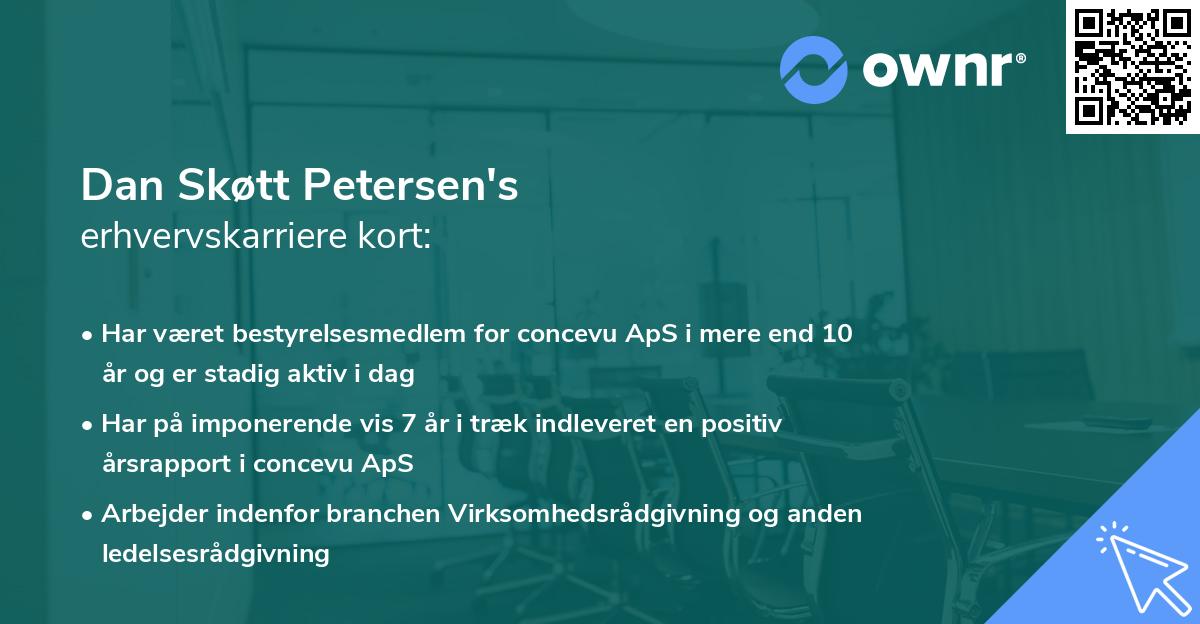 ownr®

Dan Skøtt Petersen's
erhvervskarriere kort:

• Har været bestyrelsesmedlem for concevu ApS i mere end 10 år og er stadig aktiv i dag

• Har på imponerende vis 7 år i træk indleveret en positiv årsrapport i concevu ApS

• Arbejder indenfor branchen Virksomhedsrådgivning og anden ledelsesrådgivning